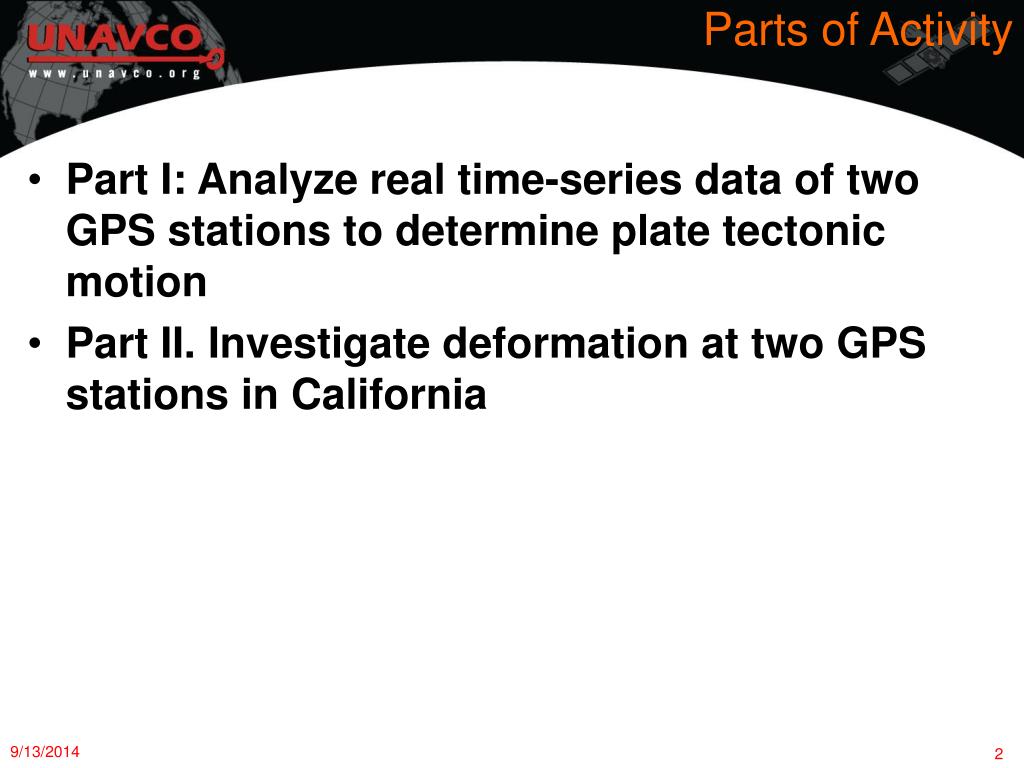 UNAVCO
www.unavco.org

Parts of Activity

• Part I: Analyze real time-series data of two GPS stations to determine plate tectonic motion
• Part II. Investigate deformation at two GPS stations in California

9/13/2014

2